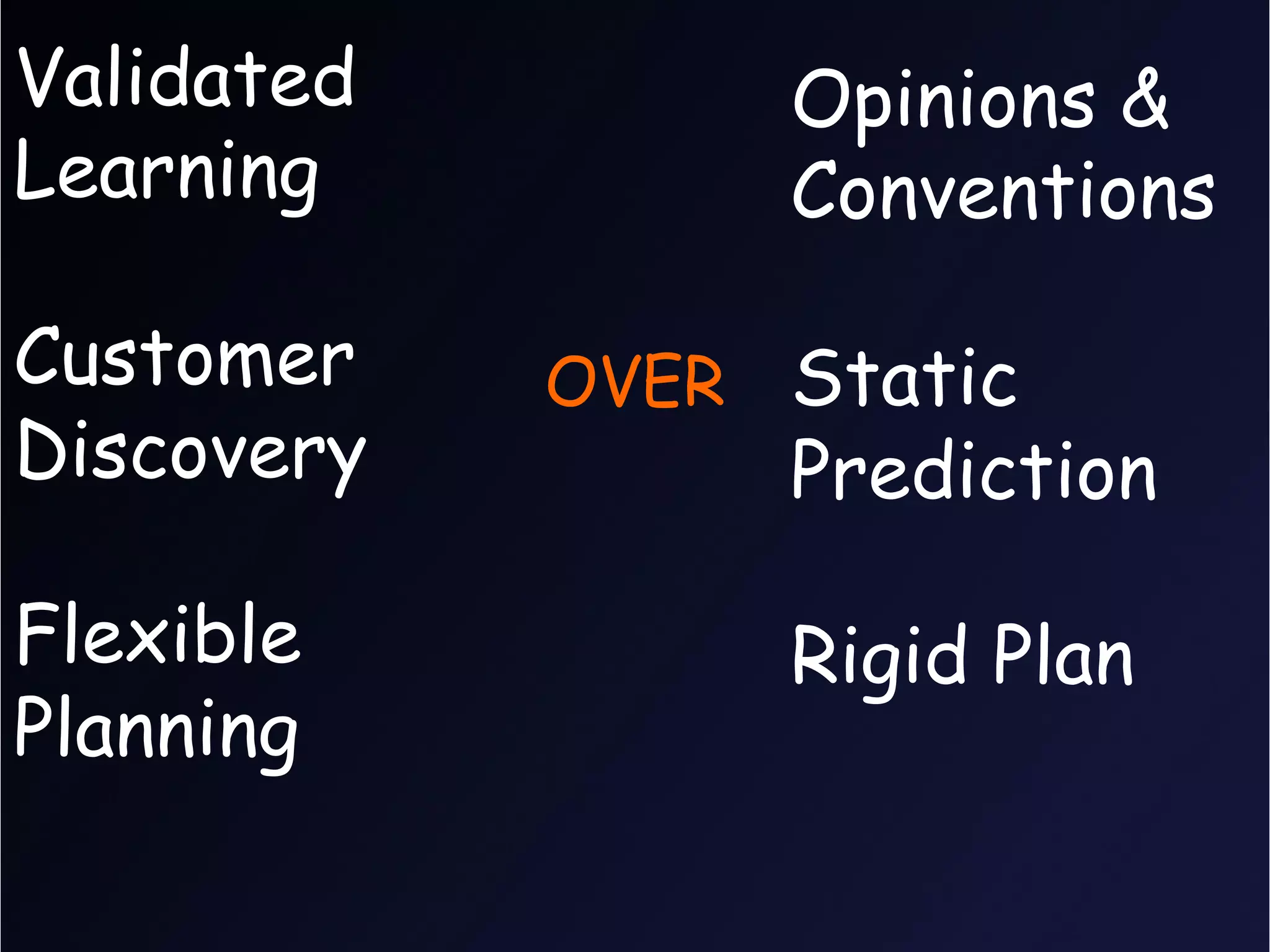 Validated Learning

Customer Discovery

Flexible Planning

OVER

Opinions & Conventions

Static Prediction

Rigid Plan